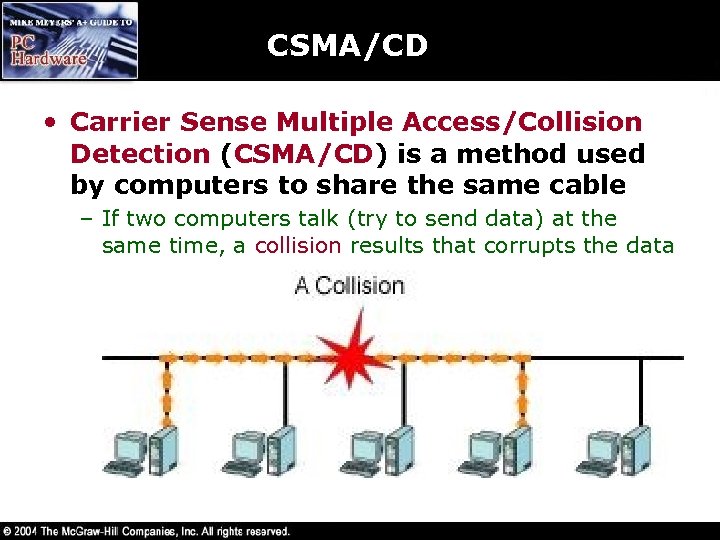 MIKE MEYERS' A+ GUIDE TO
PC Hardware

CSMA/CD

• Carrier Sense Multiple Access/Collision Detection (CSMA/CD) is a method used by computers to share the same cable

– If two computers talk (try to send data) at the same time, a collision results that corrupts the data

A Collision

© 2004 The McGraw-Hill Companies, Inc. All rights reserved.